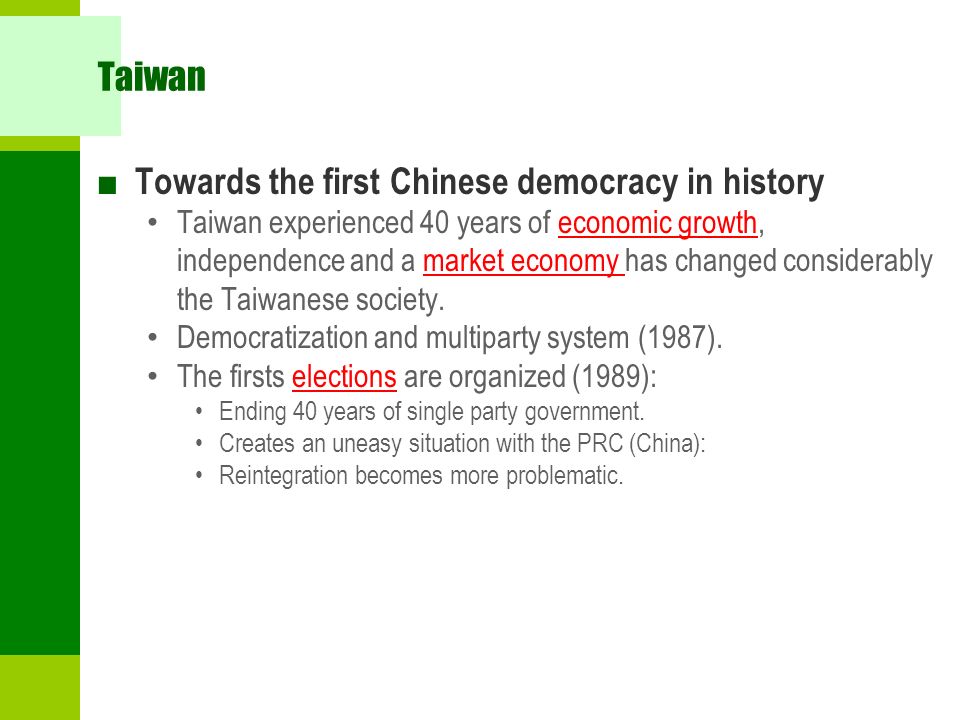 Taiwan

■ Towards the first Chinese democracy in history

• Taiwan experienced 40 years of economic growth, independence and a market economy has changed considerably the Taiwanese society.

• Democratization and multiparty system (1987).

• The firsts elections are organized (1989):

• Ending 40 years of single party government.

• Creates an uneasy situation with the PRC (China):

• Reintegration becomes more problematic.